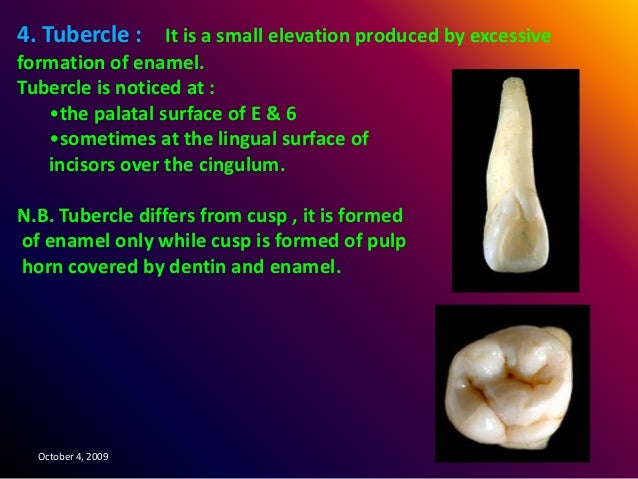 4. Tubercle : It is a small elevation produced by excessive formation of enamel.
Tubercle is noticed at :
•the palatal surface of E & 6
•sometimes at the lingual surface of incisors over the cingulum.

N.B. Tubercle differs from cusp , it is formed of enamel only while cusp is formed of pulp horn covered by dentin and enamel.

October 4, 2009